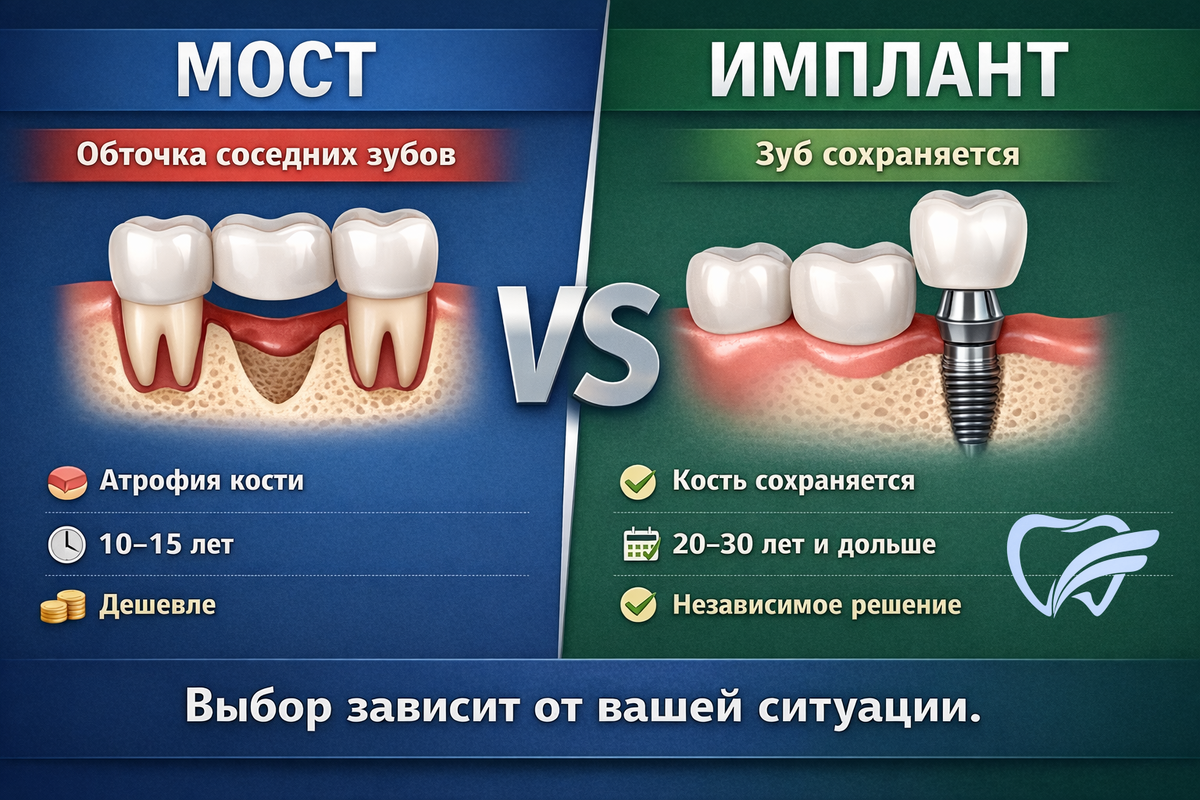 МОСТ

Обточка соседних зубов

Атрофия кости

10–15 лет

Дешевле

VS

ИМПЛАНТ

Зуб сохраняется

Кость сохраняется

20–30 лет и дольше

Независимое решение

Выбор зависит от вашей ситуации.